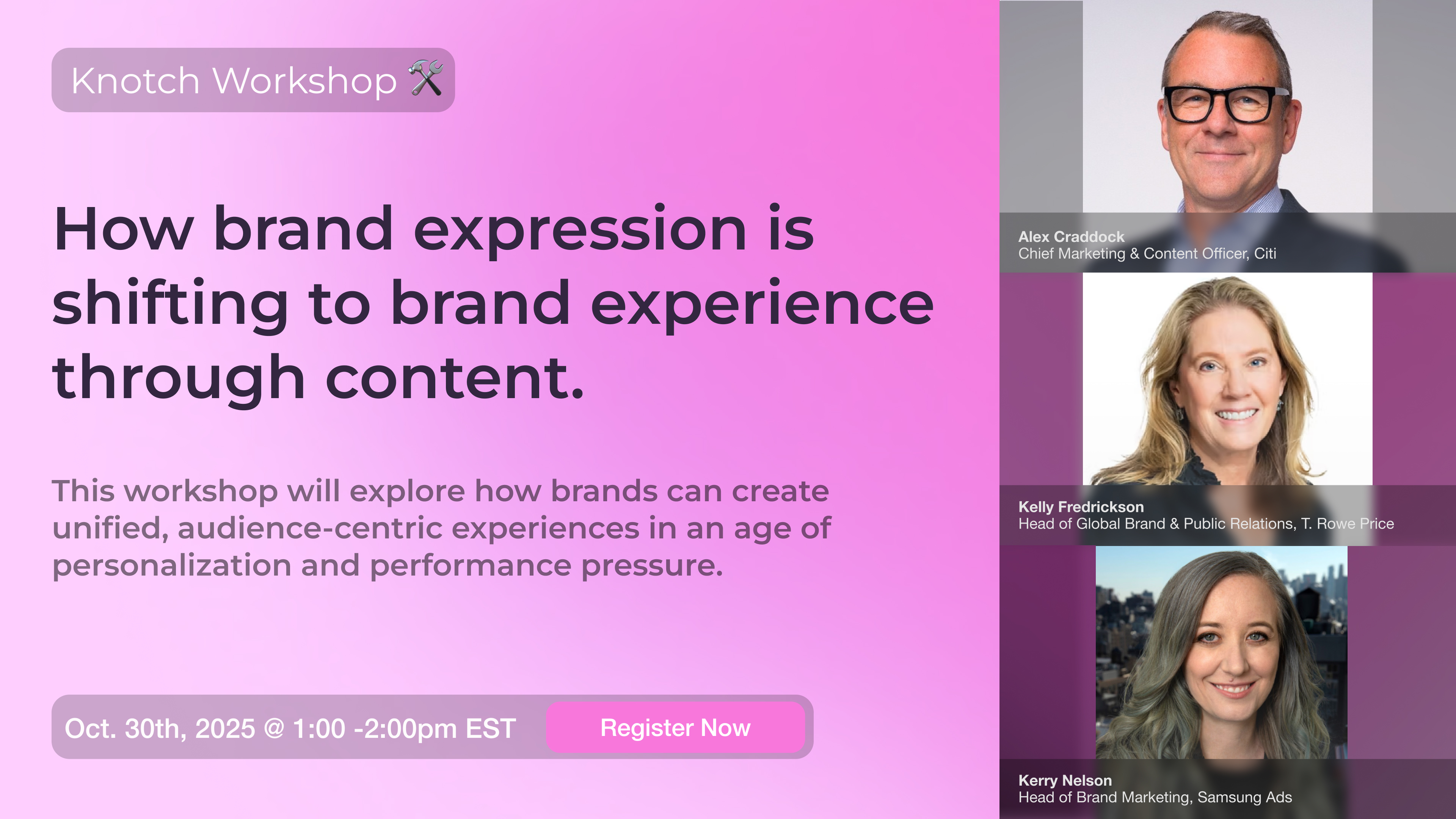 Knotch Workshop 🛠️

How brand expression is shifting to brand experience through content.

This workshop will explore how brands can create unified, audience-centric experiences in an age of personalization and performance pressure.

Oct. 30th, 2025 @ 1:00 -2:00pm EST

Register Now

Alex Craddock
Chief Marketing & Content Officer, Citi

Kelly Fredrickson
Head of Global Brand & Public Relations, T. Rowe Price

Kerry Nelson
Head of Brand Marketing, Samsung Ads